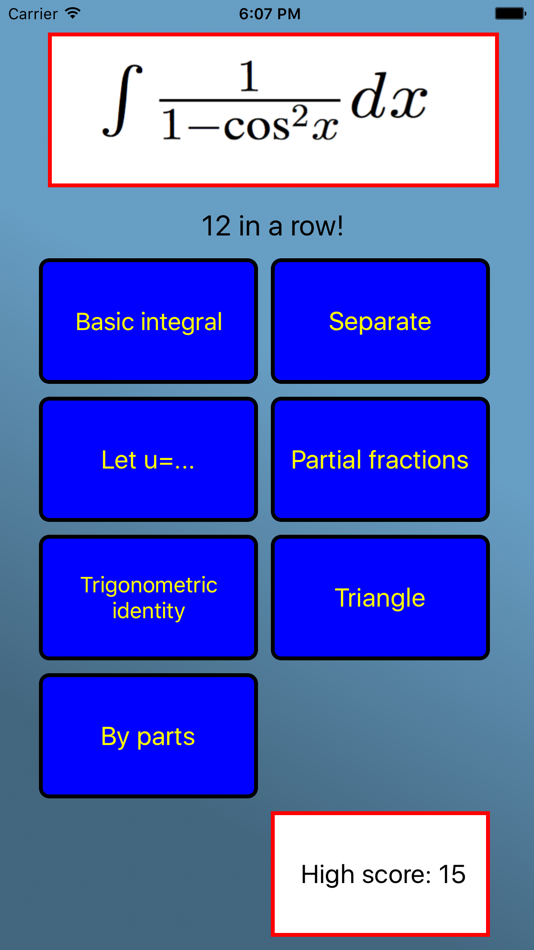 Carrier 6:07 PM

$\int \frac{1}{1-\cos^2 x} dx$

12 in a row!

Basic integral

Separate

Let u=...

Partial fractions

Trigonometric identity

Triangle

By parts

High score: 15